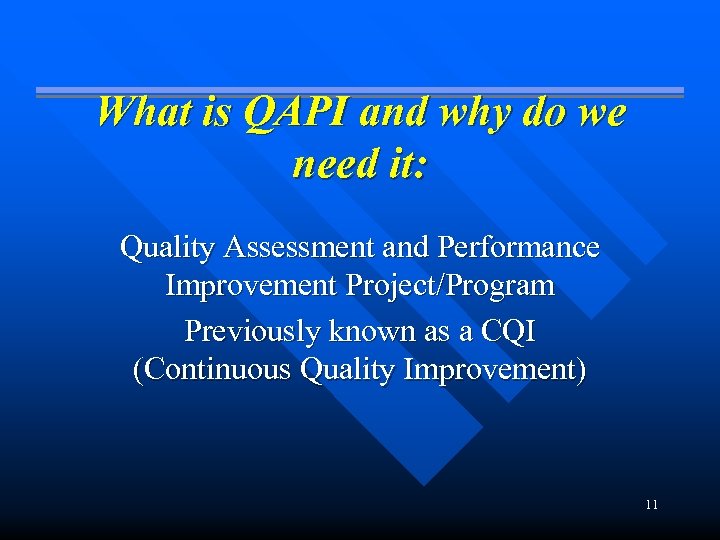 What is QAPI and why do we need it:

Quality Assessment and Performance Improvement Project/Program

Previously known as a CQI (Continuous Quality Improvement)

11